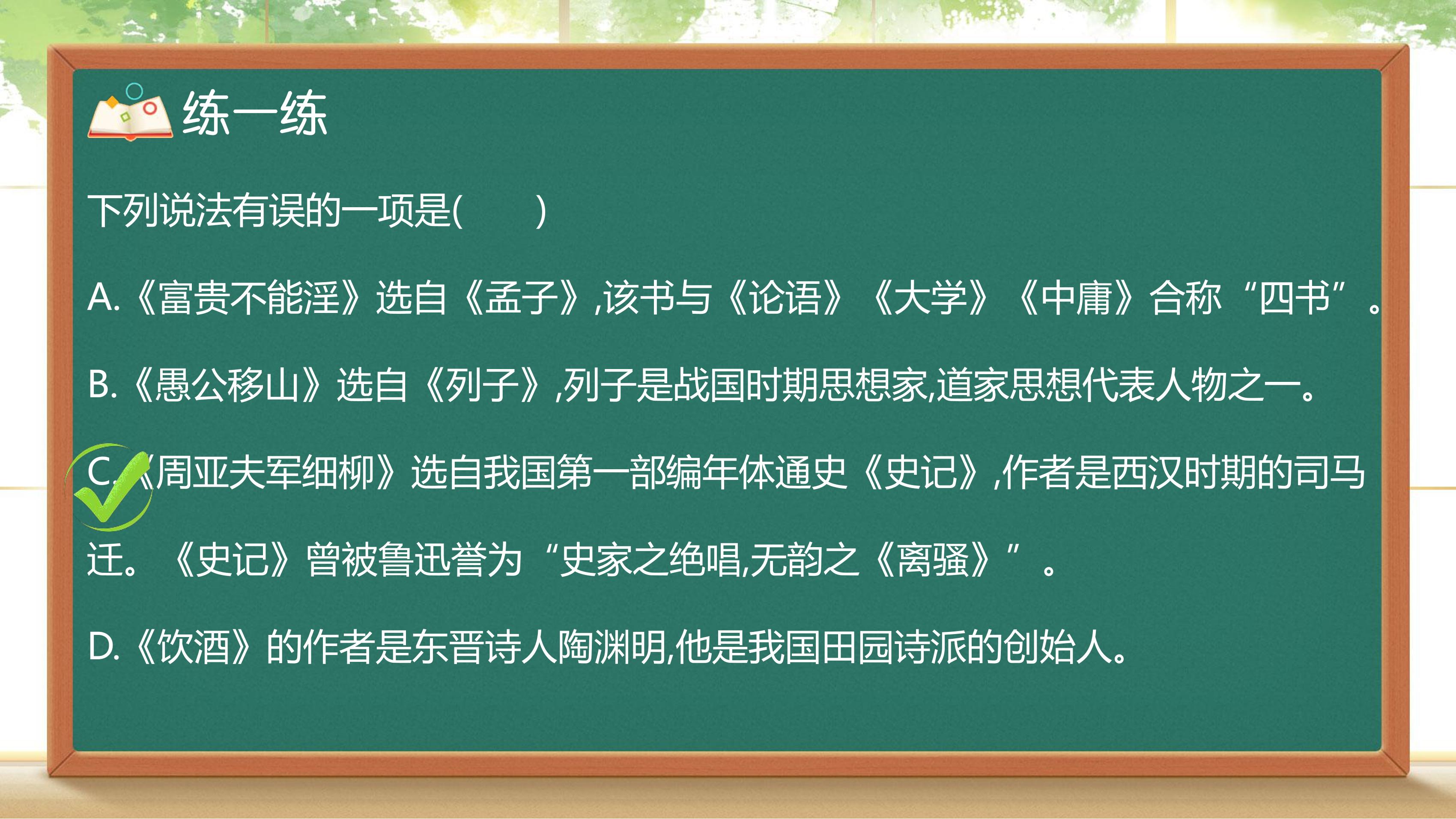 练一练

下列说法有误的一项是(　　)

A.《富贵不能淫》选自《孟子》,该书与《论语》《大学》《中庸》合称“四书”。

B.《愚公移山》选自《列子》,列子是战国时期思想家,道家思想代表人物之一。

C.《周亚夫军细柳》选自我国第一部编年体通史《史记》,作者是西汉时期的司马迁。《史记》曾被鲁迅誉为“史家之绝唱,无韵之《离骚》”。

D.《饮酒》的作者是东晋诗人陶渊明,他是我国田园诗派的创始人。